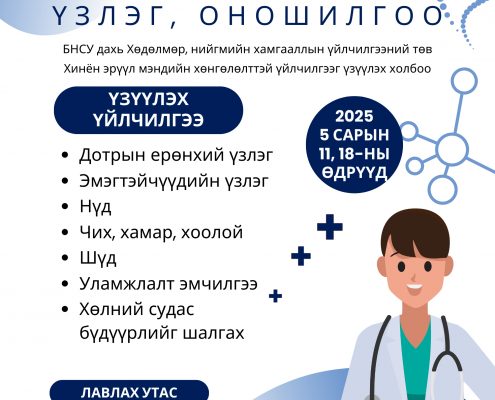 ҮЗЛЭГ, ОНОШИЛГОО

БНСУ дахь Хөдөлмөр, нийгмийн хамгааллын үйлчилгээний төв
Хинён эрүүл мэндийн хөнгөлөлттэй үйлчилгээг үзүүлэх холбоо

ҮЗҮҮЛЭХ ҮЙЛЧИЛГЭЭ

2025 5 САРЫН 11, 18-НЫ ӨДРҮҮД

- Дотрын ерөнхий үзлэг
- Эмэгтэйчүүдийн үзлэг
- Нүд
- Чих, хамар, хоолой
- Шүд
- Уламжлалт эмчилгээ
- Хөлний судас бүдүүрлийг шалгах

ЛАВЛАХ УТАС